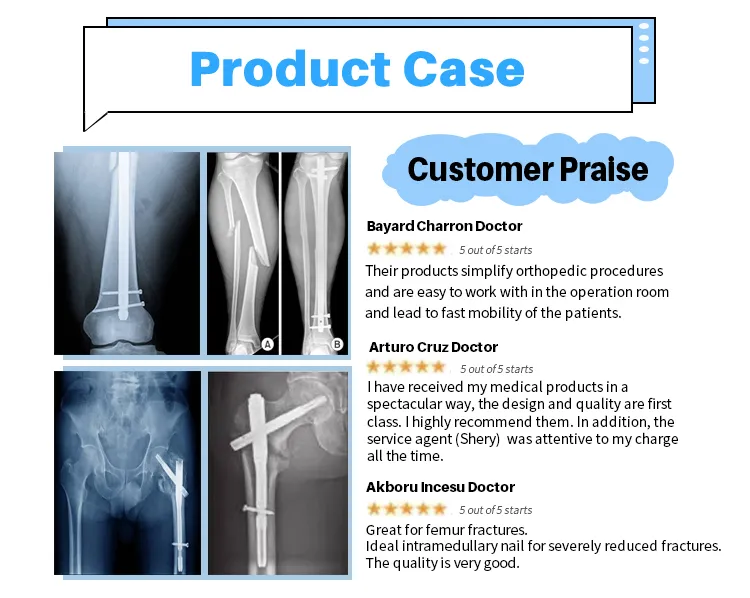 Product Case

A

B

Customer Praise

Bayard Charron Doctor

5 out of 5 starts

Their products simplify orthopedic procedures and are easy to work with in the operation room and lead to fast mobility of the patients.

Arturo Cruz Doctor

5 out of 5 starts

I have received my medical products in a spectacular way, the design and quality are first class. I highly recommend them. In addition, the service agent (Shery) was attentive to my charge all the time.

Akboru Incesu Doctor

5 out of 5 starts

Great for femur fractures.
Ideal intramedullary nail for severely reduced fractures.
The quality is very good.